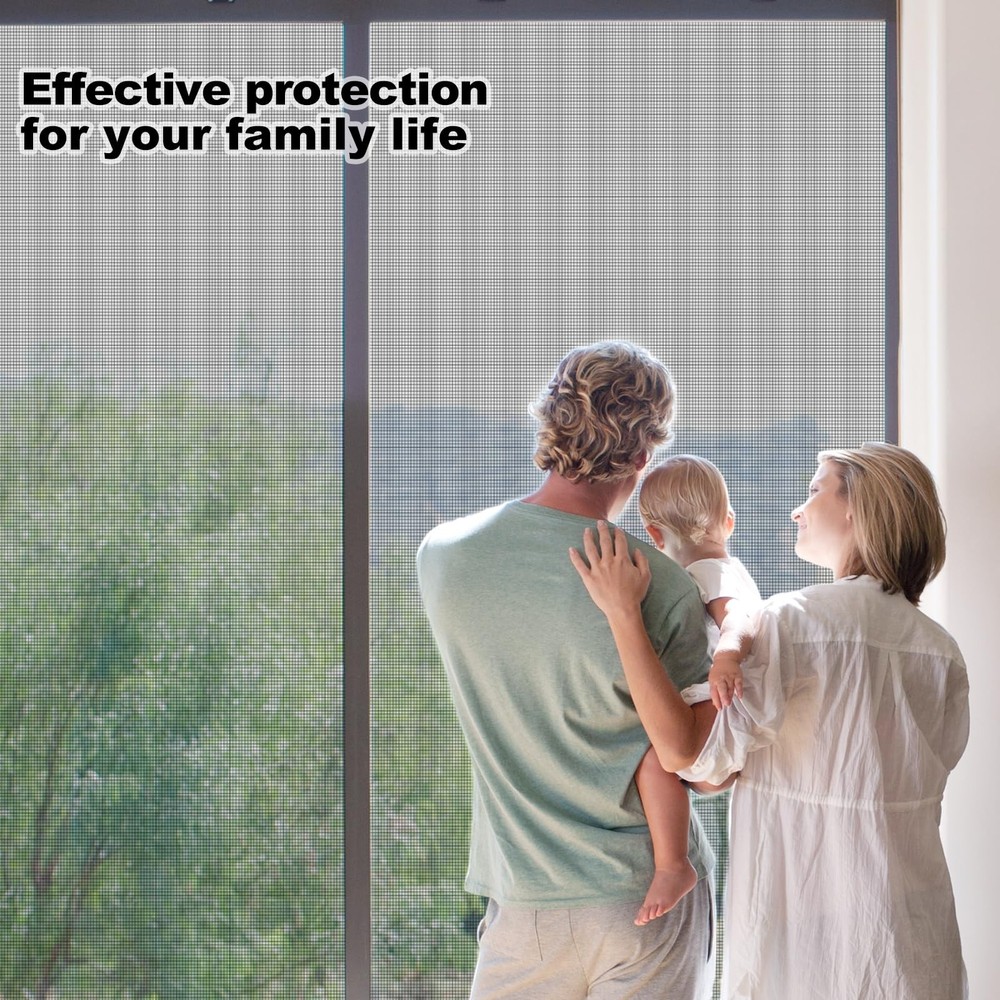 Effective protection
for your family life